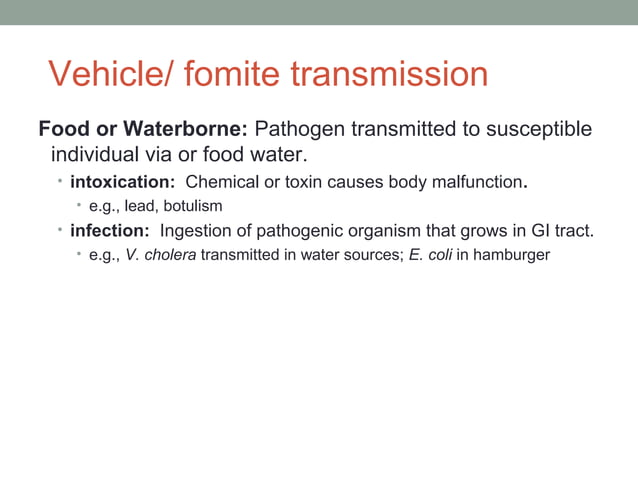 Vehicle/ fomite transmission

Food or Waterborne: Pathogen transmitted to susceptible individual via or food water.

• intoxication: Chemical or toxin causes body malfunction.
  • e.g., lead, botulism
• infection: Ingestion of pathogenic organism that grows in GI tract.
  • e.g., V. cholera transmitted in water sources; E. coli in hamburger